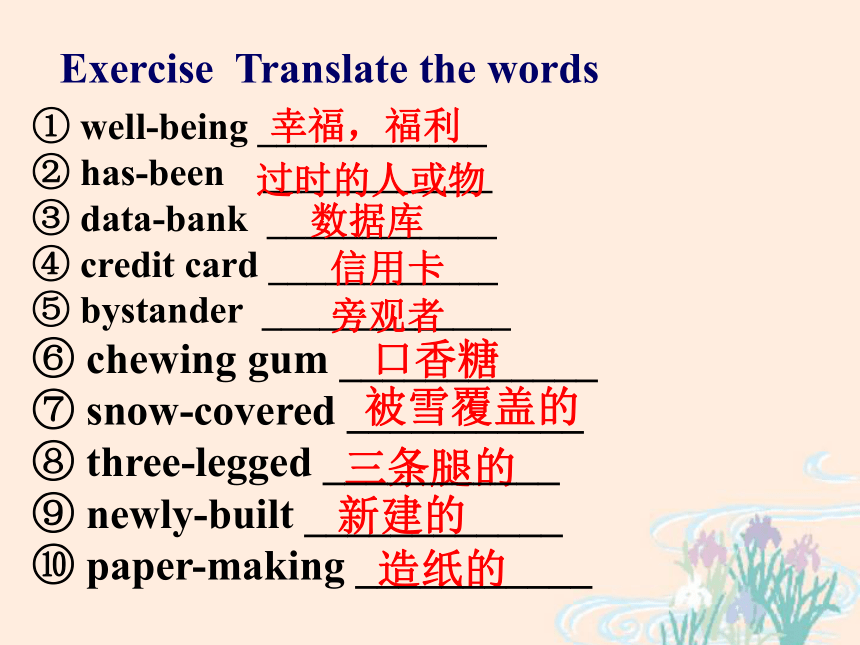 Exercise Translate the words

① well-being 幸福，福利

② has-been 过时的人或物

③ data-bank 数据库

④ credit card 信用卡

⑤ bystander 旁观者

⑥ chewing gum 口香糖

⑦ snow-covered 被雪覆盖的

⑧ three-legged 三条腿的

⑨ newly-built 新建的

⑩ paper-making 造纸的